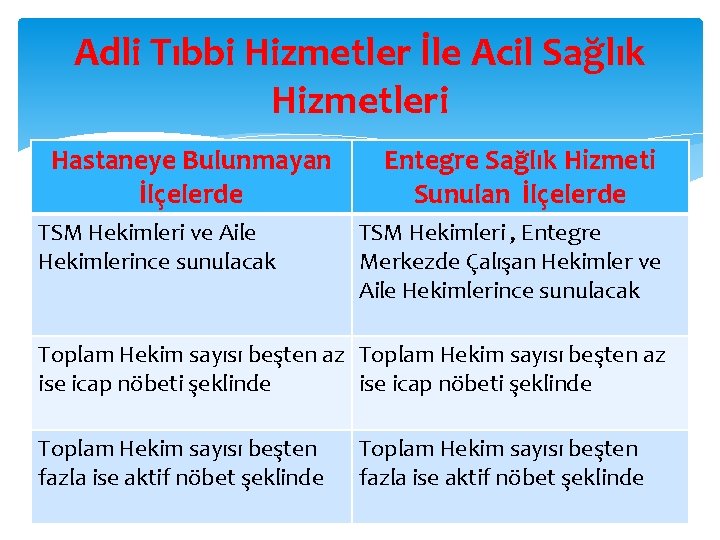 Adli Tıbbi Hizmetler İle Acil Sağlık Hizmetleri

| Hastaneye Bulunmayan İlçelerde | Entegre Sağlık Hizmeti Sunulan İlçelerde |
|---|---|
| TSM Hekimleri ve Aile Hekimlerince sunulacak | TSM Hekimleri , Entegre Merkezde Çalışan Hekimler ve Aile Hekimlerince sunulacak |
| Toplam Hekim sayısı beşten az ise icap nöbeti şeklinde | Toplam Hekim sayısı beşten az ise icap nöbeti şeklinde |
| Toplam Hekim sayısı beşten fazla ise aktif nöbet şeklinde | Toplam Hekim sayısı beşten fazla ise aktif nöbet şeklinde |